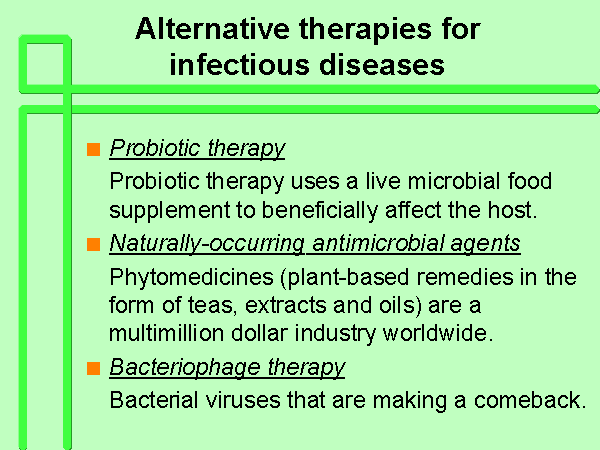 Alternative therapies for infectious diseases

Probiotic therapy

Probiotic therapy uses a live microbial food supplement to beneficially affect the host.

Naturally-occurring antimicrobial agents

Phytomedicines (plant-based remedies in the form of teas, extracts and oils) are a multimillion dollar industry worldwide.

Bacteriophage therapy

Bacterial viruses that are making a comeback.